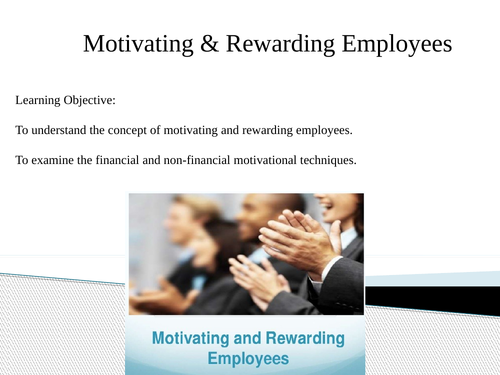 Motivating & Rewarding Employees

Learning Objective:

To understand the concept of motivating and rewarding employees.

To examine the financial and non-financial motivational techniques.

Motivating and Rewarding Employees